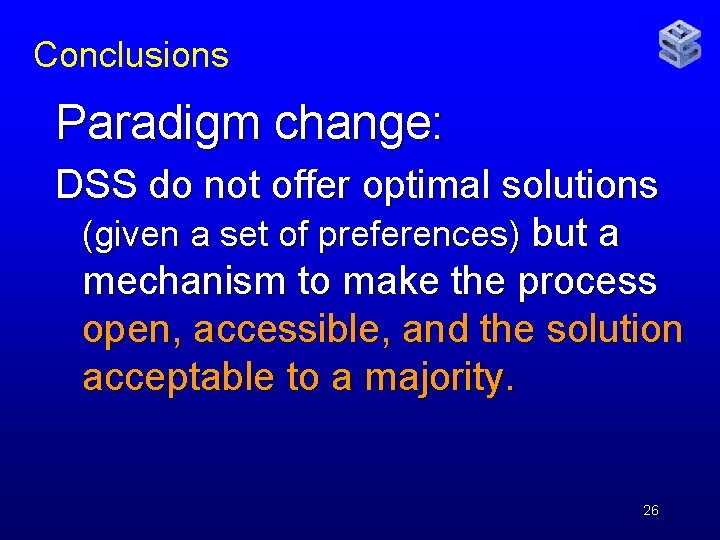 Conclusions

Paradigm change:

DSS do not offer optimal solutions (given a set of preferences) but a mechanism to make the process open, accessible, and the solution acceptable to a majority.

26